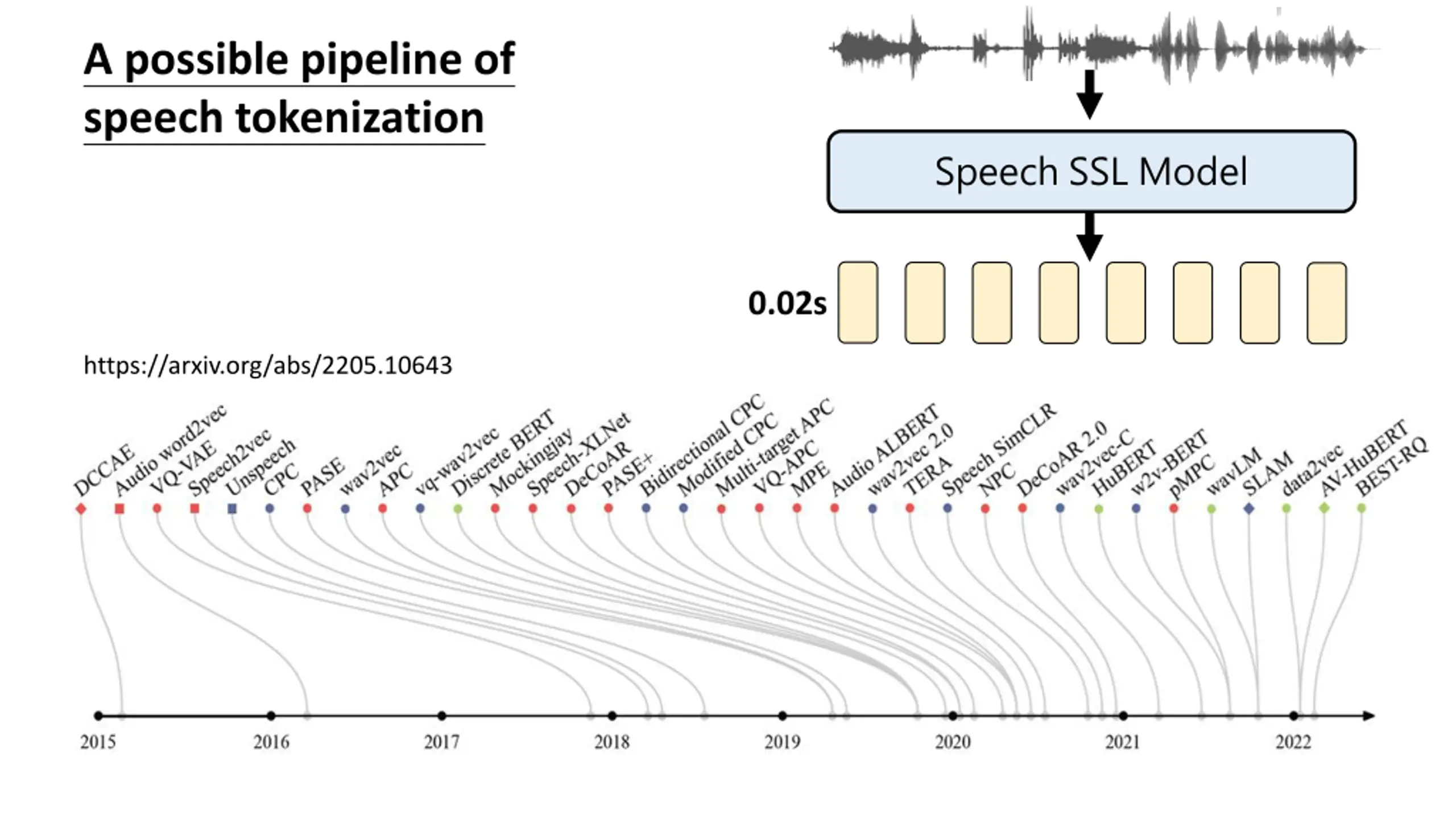 A possible pipeline of speech tokenization

Speech SSL Model

0.02s

https://arxiv.org/abs/2205.10643

DCCAE
Audio word2vec
VQ-VAE
Speech2vec
Unspeech
CPC
PASE
wav2vec
APC
vq-wav2vec
Discrete BERT
Mockingjay
Speech-XLNet
DeCoAR
PASE+
Bidirectional CPC
Modified CPC
Multi-target APC
VQ-APC
MPE
Audio ALBERT
wav2vec 2.0
TERA
Speech SimCLR
NPC
DeCoAR 2.0
wav2vec-C
HuBERT
w2v-BERT
pMPC
wavLM
SLAM
data2vec
AV-HuBERT
BEST-RQ

2015
2016
2017
2018
2019
2020
2021
2022